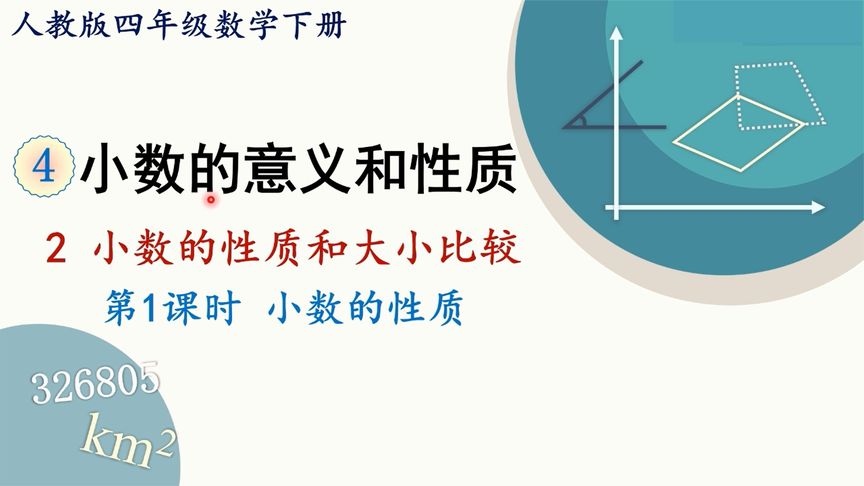 人教版四年级数学下册

4 小数的意义和性质

2 小数的性质和大小比较

第1课时 小数的性质

326805

$km^2$